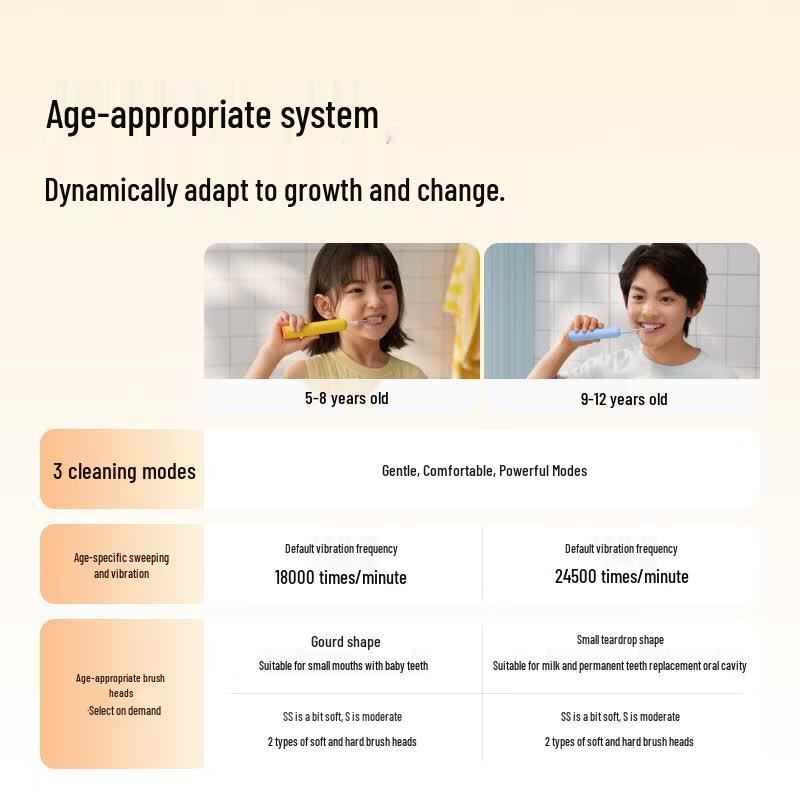 Age-appropriate system

Dynamically adapt to growth and change.

| | 5-8 years old | 9-12 years old |
|---|---|---|
| 3 cleaning modes | Gentle, Comfortable, Powerful Modes | |
| Age-specific sweeping and vibration | Default vibration frequency 18000 times/minute | Default vibration frequency 24500 times/minute |
| Age-appropriate brush heads ·Select on demand | Gourd shape Suitable for small mouths with baby teeth | Small teardrop shape Suitable for milk and permanent teeth replacement oral cavity |
| | SS is a bit soft, S is moderate 2 types of soft and hard brush heads | SS is a bit soft, S is moderate 2 types of soft and hard brush heads |